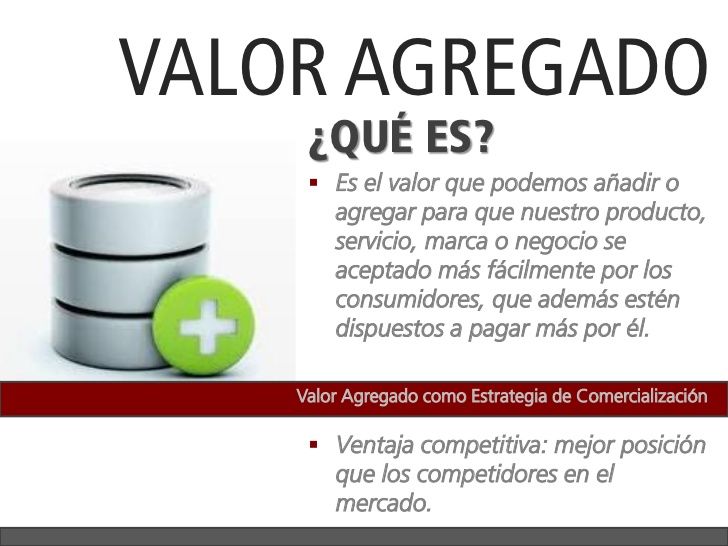 VALOR AGREGADO

¿QUÉ ES?

▪ Es el valor que podemos añadir o agregar para que nuestro producto, servicio, marca o negocio se aceptado más fácilmente por los consumidores, que además estén dispuestos a pagar más por él.

Valor Agregado como Estrategia de Comercialización

▪ Ventaja competitiva: mejor posición que los competidores en el mercado.